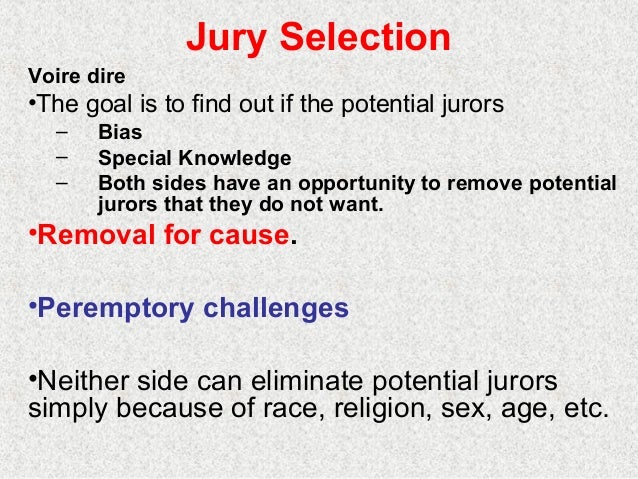 Jury Selection

Voire dire

•The goal is to find out if the potential jurors

– Bias
– Special Knowledge
– Both sides have an opportunity to remove potential jurors that they do not want.

•Removal for cause.

•Peremptory challenges

•Neither side can eliminate potential jurors simply because of race, religion, sex, age, etc.